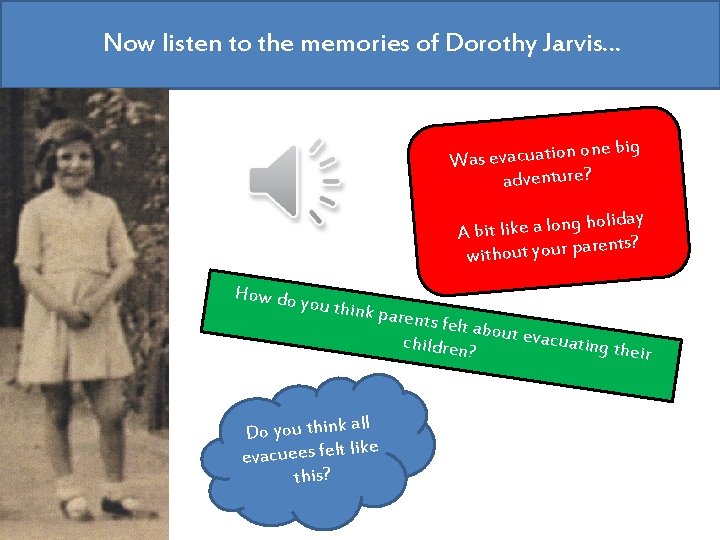 Now listen to the memories of Dorothy Jarvis…

Was evacuation one big adventure?

A bit like a long holiday without your parents?

How do you think parents felt about evacuating their children?

Do you think all evacuees felt like this?